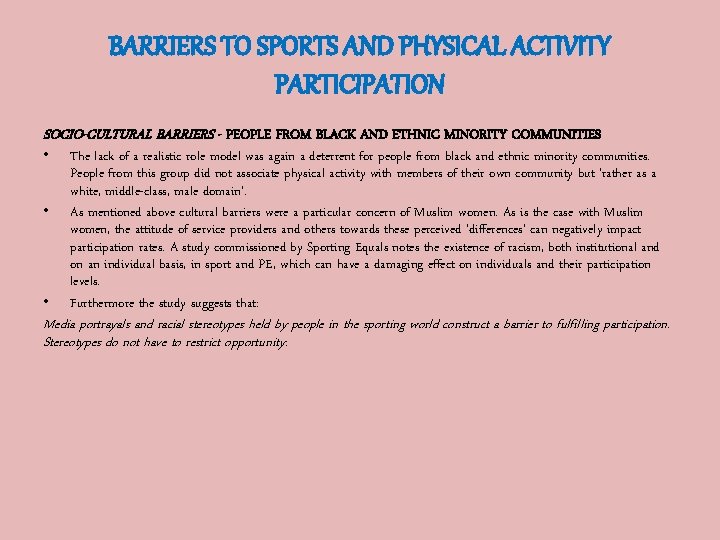 BARRIERS TO SPORTS AND PHYSICAL ACTIVITY PARTICIPATION

SOCIO-CULTURAL BARRIERS - PEOPLE FROM BLACK AND ETHNIC MINORITY COMMUNITIES

• The lack of a realistic role model was again a deterrent for people from black and ethnic minority communities. People from this group did not associate physical activity with members of their own community but 'rather as a white, middle-class, male domain'.

• As mentioned above cultural barriers were a particular concern of Muslim women. As is the case with Muslim women, the attitude of service providers and others towards these perceived 'differences' can negatively impact participation rates. A study commissioned by Sporting Equals notes the existence of racism, both institutional and on an individual basis, in sport and PE, which can have a damaging effect on individuals and their participation levels.

• Furthermore the study suggests that:

Media portrayals and racial stereotypes held by people in the sporting world construct a barrier to fulfilling participation. Stereotypes do not have to restrict opportunity.